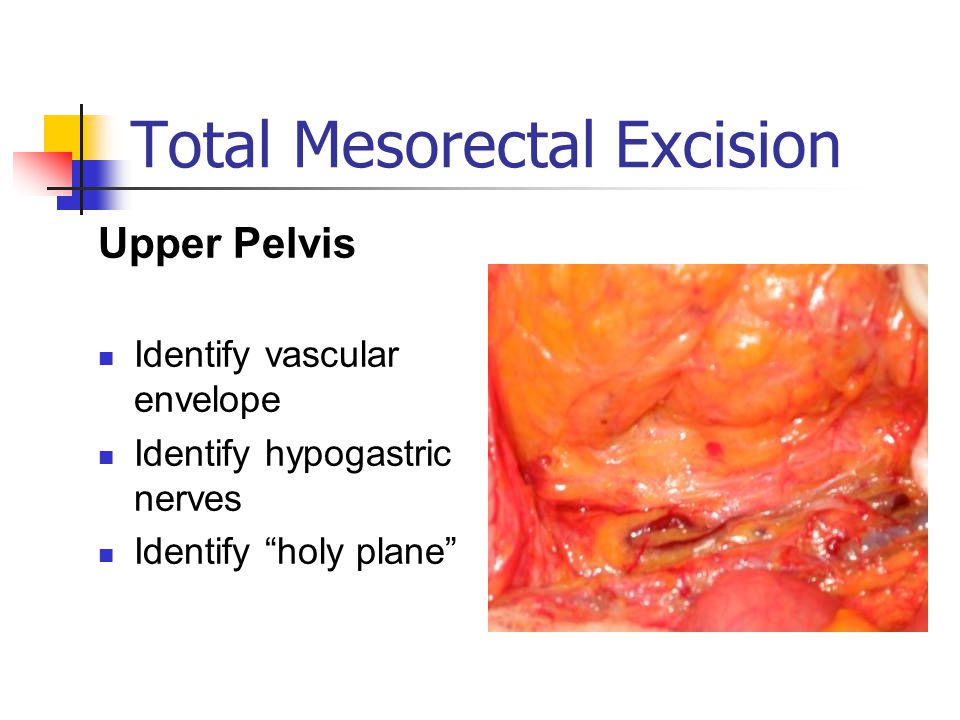 Total Mesorectal Excision

Upper Pelvis

- Identify vascular envelope
- Identify hypogastric nerves
- Identify “holy plane”